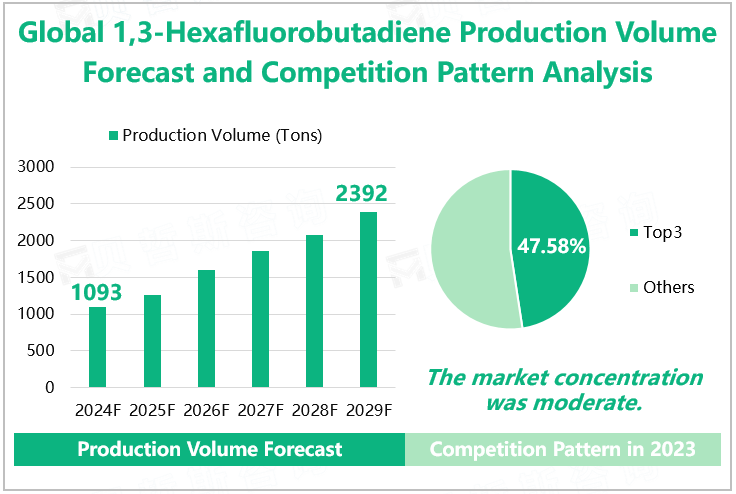 Global 1,3-Hexafluorobutadiene Production Volume Forecast and Competition Pattern Analysis

Production Volume (Tons)

3000
2500
2000
1500
1000
500
0

1093
2392

2024F 2025F 2026F 2027F 2028F 2029F

47.58%

Top3
Others

The market concentration was moderate.

Production Volume Forecast

Competition Pattern in 2023